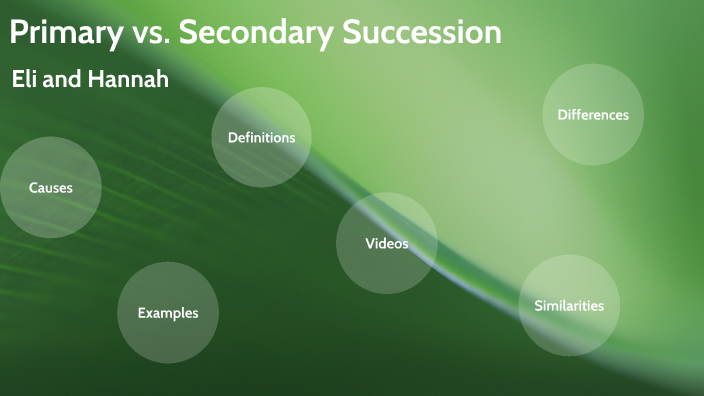 Primary vs. Secondary Succession

Eli and Hannah

Definitions

Differences

Causes

Videos

Examples

Similarities